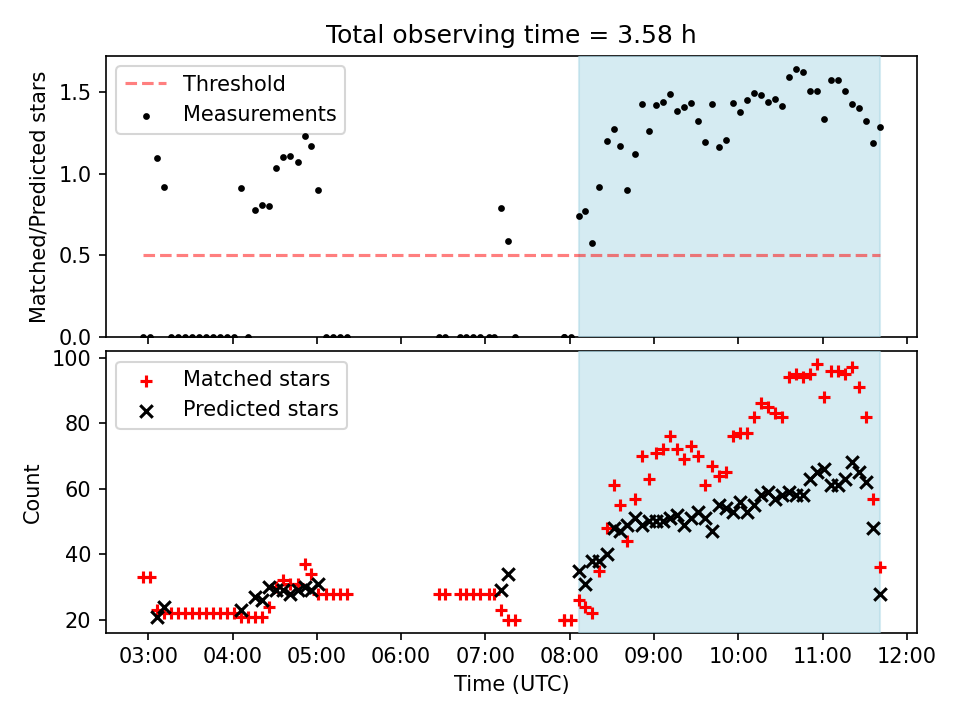 Total observing time = 3.58 h

Threshold
Measurements

Matched/Predicted stars

1.5
1.0
0.5
0.0

Matched stars
Predicted stars

Count

100
80
60
40
20

03:00 04:00 05:00 06:00 07:00 08:00 09:00 10:00 11:00 12:00

Time (UTC)